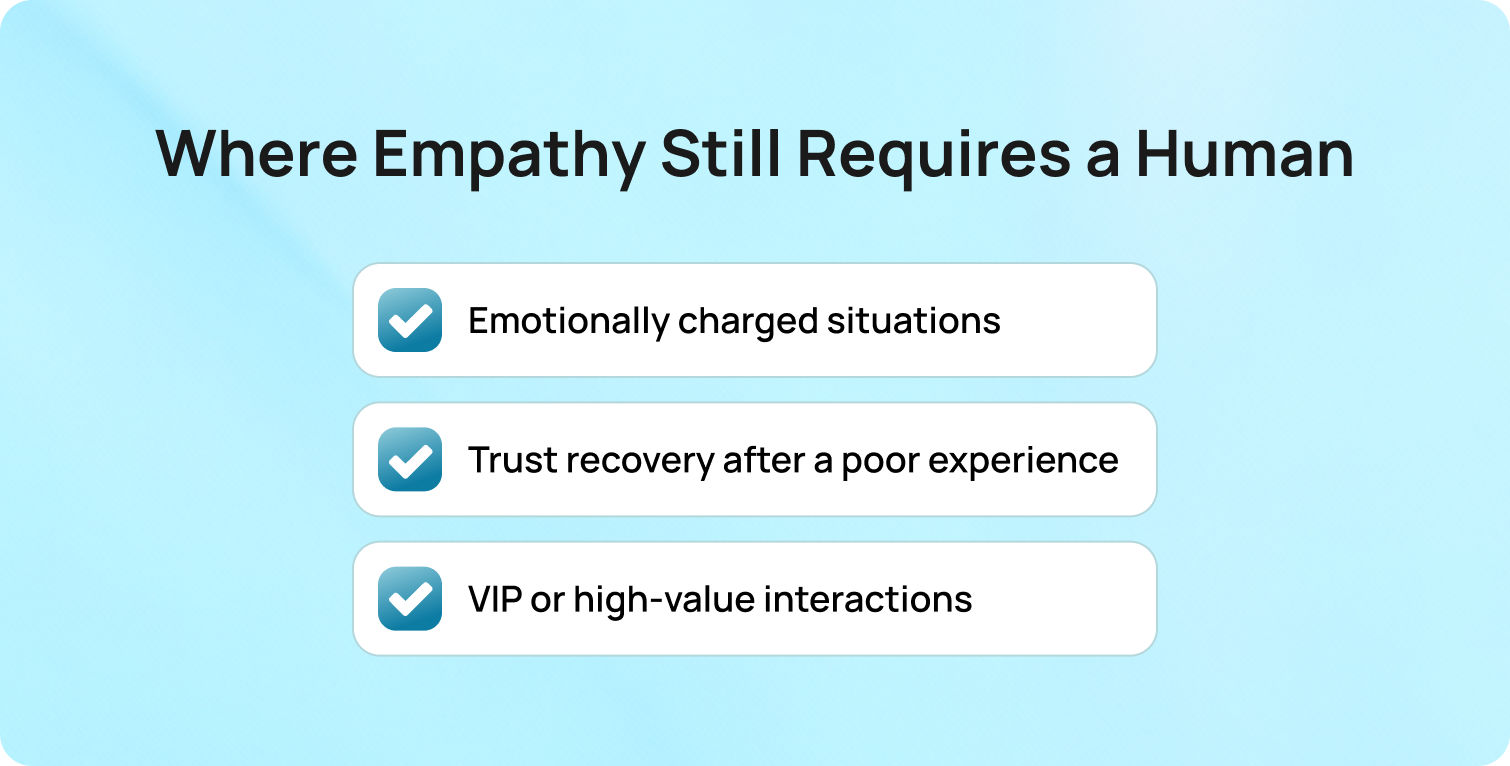 Where Empathy Still Requires a Human

Emotionally charged situations

Trust recovery after a poor experience

VIP or high-value interactions